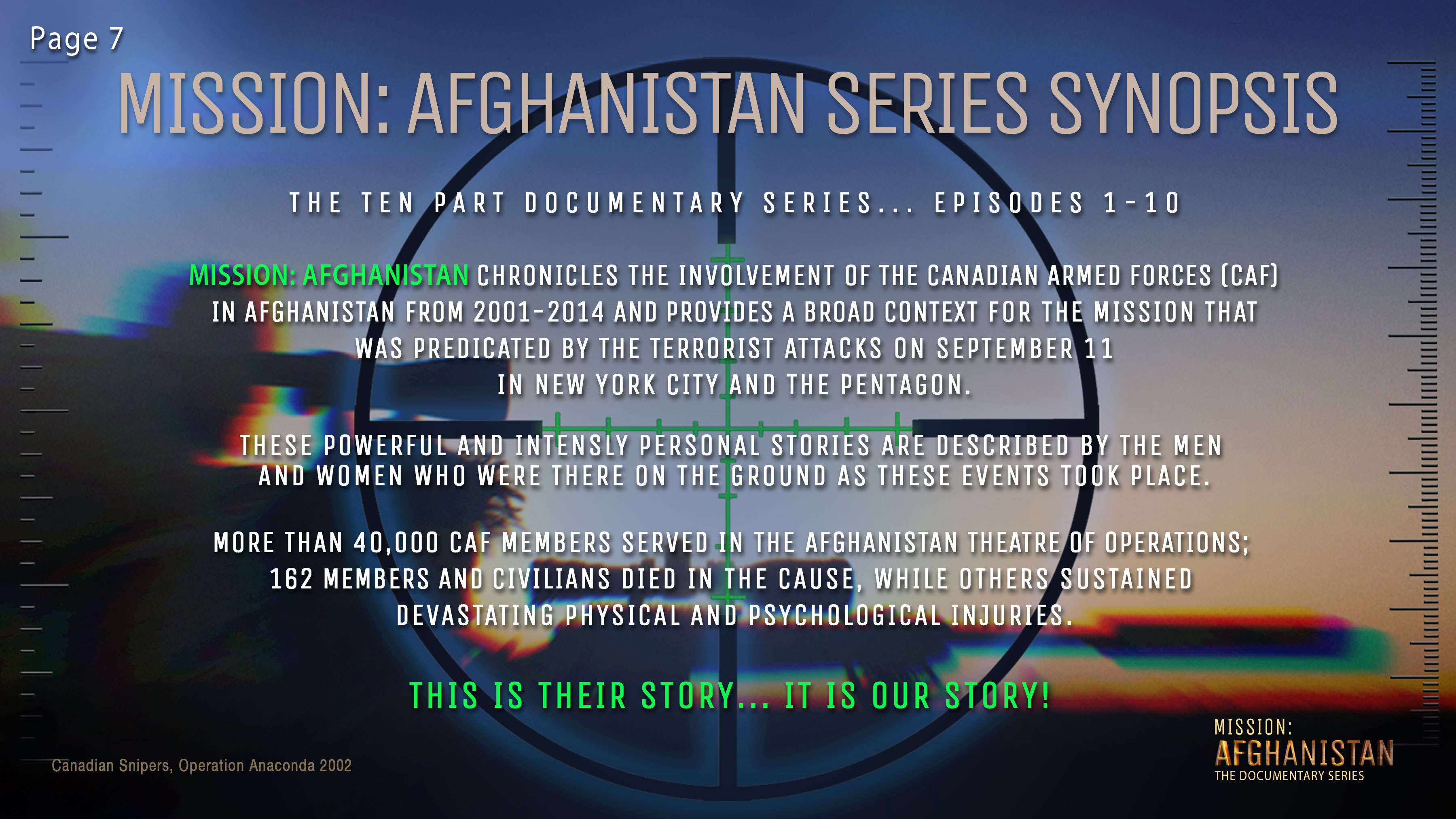 Page 7

MISSION: AFGHANISTAN SERIES SYNOPSIS

THE TEN PART DOCUMENTARY SERIES... EPISODES 1-10

MISSION: AFGHANISTAN CHRONICLES THE INVOLVEMENT OF THE CANADIAN ARMED FORCES (CAF) IN AFGHANISTAN FROM 2001-2014 AND PROVIDES A BROAD CONTEXT FOR THE MISSION THAT WAS PREDICATED BY THE TERRORIST ATTACKS ON SEPTEMBER 11 IN NEW YORK CITY AND THE PENTAGON.

THESE POWERFUL AND INTENSLY PERSONAL STORIES ARE DESCRIBED BY THE MEN AND WOMEN WHO WERE THERE ON THE GROUND AS THESE EVENTS TOOK PLACE.

MORE THAN 40,000 CAF MEMBERS SERVED IN THE AFGHANISTAN THEATRE OF OPERATIONS; 162 MEMBERS AND CIVILIANS DIED IN THE CAUSE, WHILE OTHERS SUSTAINED DEVASTATING PHYSICAL AND PSYCHOLOGICAL INJURIES.

THIS IS THEIR STORY... IT IS OUR STORY!

Canadian Snipers, Operation Anaconda 2002

MISSION: AFGHANISTAN THE DOCUMENTARY SERIES